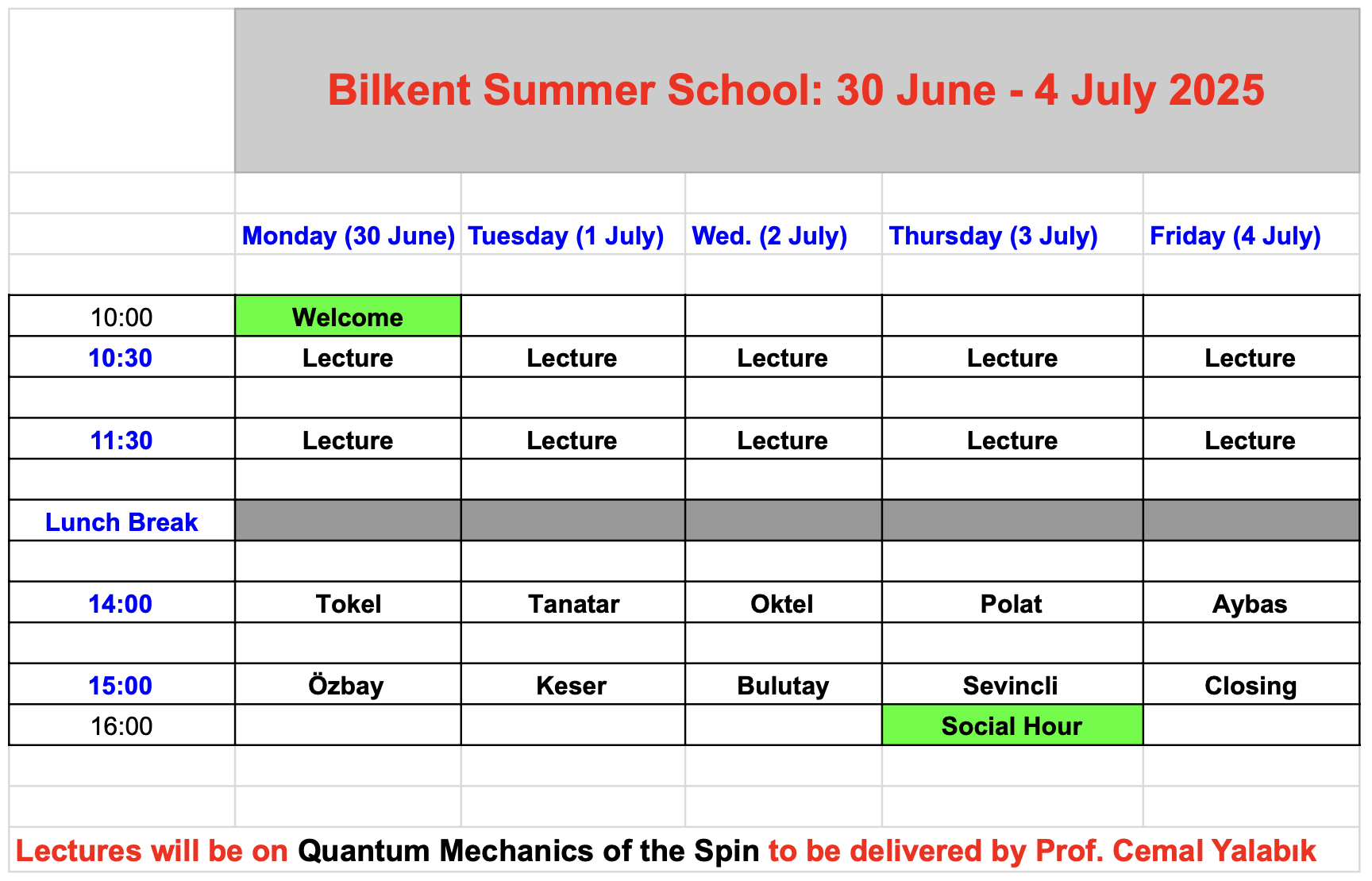 Bilkent Summer School: 30 June - 4 July 2025

| | Monday (30 June) | Tuesday (1 July) | Wed. (2 July) | Thursday (3 July) | Friday (4 July) |
|---|---|---|---|---|---|
| 10:00 | Welcome | | | | |
| 10:30 | Lecture | Lecture | Lecture | Lecture | Lecture |
| | | | | | |
| 11:30 | Lecture | Lecture | Lecture | Lecture | Lecture |
| | | | | | |
| Lunch Break | | | | | |
| | | | | | |
| 14:00 | Tokel | Tanatar | Oktel | Polat | Aybas |
| | | | | | |
| 15:00 | Özbay | Keser | Bulutay | Sevincli | Closing |
| 16:00 | | | | Social Hour | |

Lectures will be on Quantum Mechanics of the Spin to be delivered by Prof. Cemal Yalabık